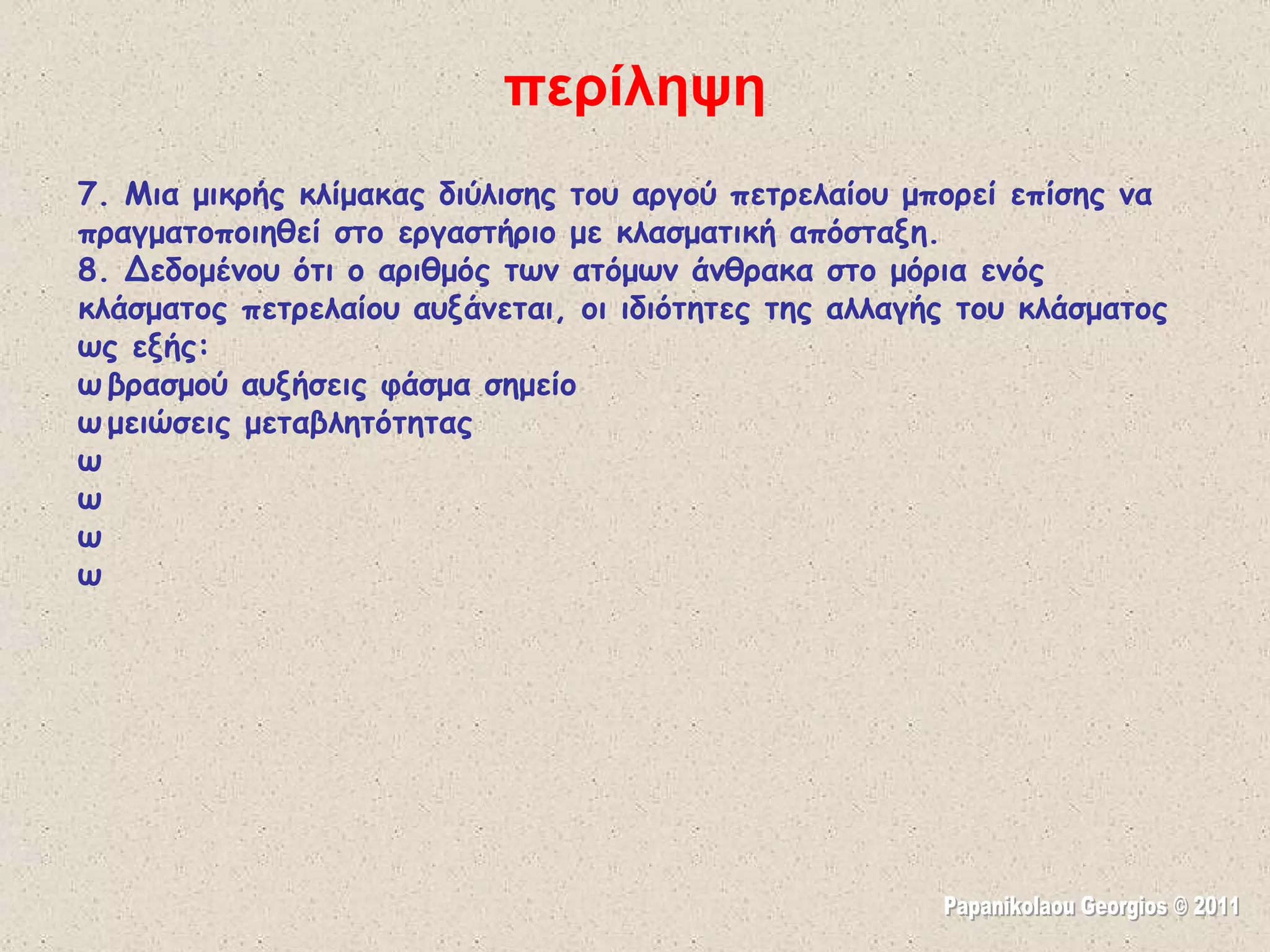 περίληψη

7. Μια μικρής κλίμακας διύλισης του αργού πετρελαίου μπορεί επίσης να πραγματοποιηθεί στο εργαστήριο με κλασματική απόσταξη.
8. Δεδομένου ότι ο αριθμός των ατόμων άνθρακα στο μόρια ενός κλάσματος πετρελαίου αυξάνεται, οι ιδιότητες της αλλαγής του κλάσματος ως εξής:
ω βρασμού αυξήσεις φάσμα σημείο
ω μειώσεις μεταβλητότητας
ω
ω
ω
ω

Papanikolaou Georgios © 2011